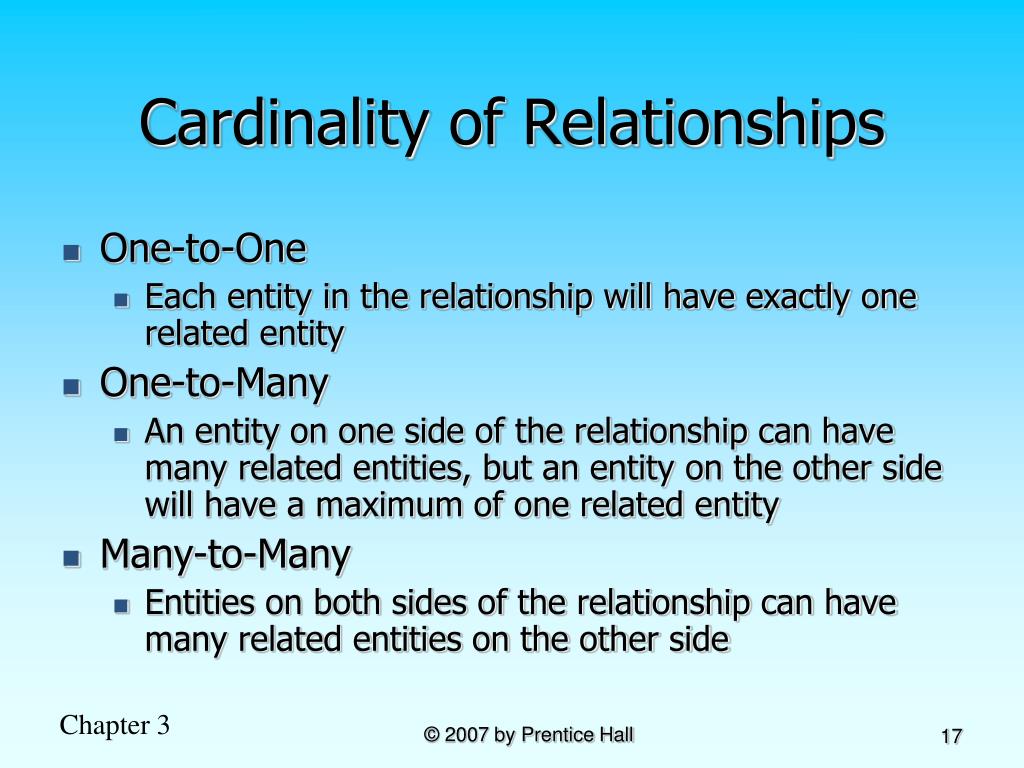 Cardinality of Relationships

- One-to-One
  - Each entity in the relationship will have exactly one related entity
- One-to-Many
  - An entity on one side of the relationship can have many related entities, but an entity on the other side will have a maximum of one related entity
- Many-to-Many
  - Entities on both sides of the relationship can have many related entities on the other side

Chapter 3

© 2007 by Prentice Hall

17